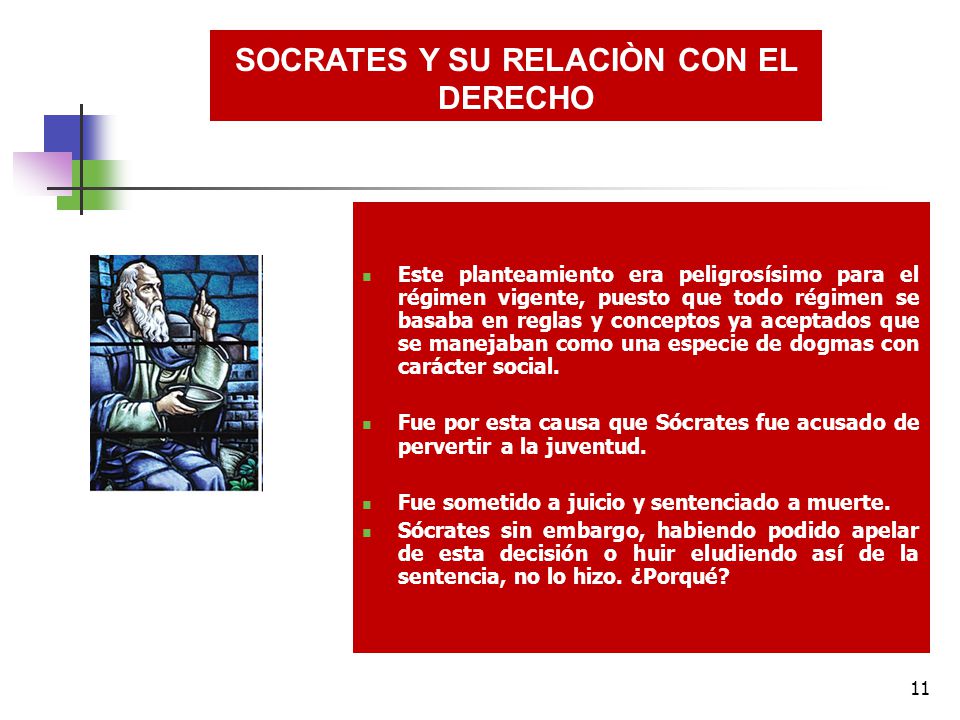 SOCRATES Y SU RELACIÒN CON EL DERECHO

- Este planteamiento era peligrosísimo para el régimen vigente, puesto que todo régimen se basaba en reglas y conceptos ya aceptados que se manejaban como una especie de dogmas con carácter social.

- Fue por esta causa que Sócrates fue acusado de pervertir a la juventud.

- Fue sometido a juicio y sentenciado a muerte.
- Sócrates sin embargo, habiendo podido apelar de esta decisión o huir eludiendo así de la sentencia, no lo hizo. ¿Porqué?

11